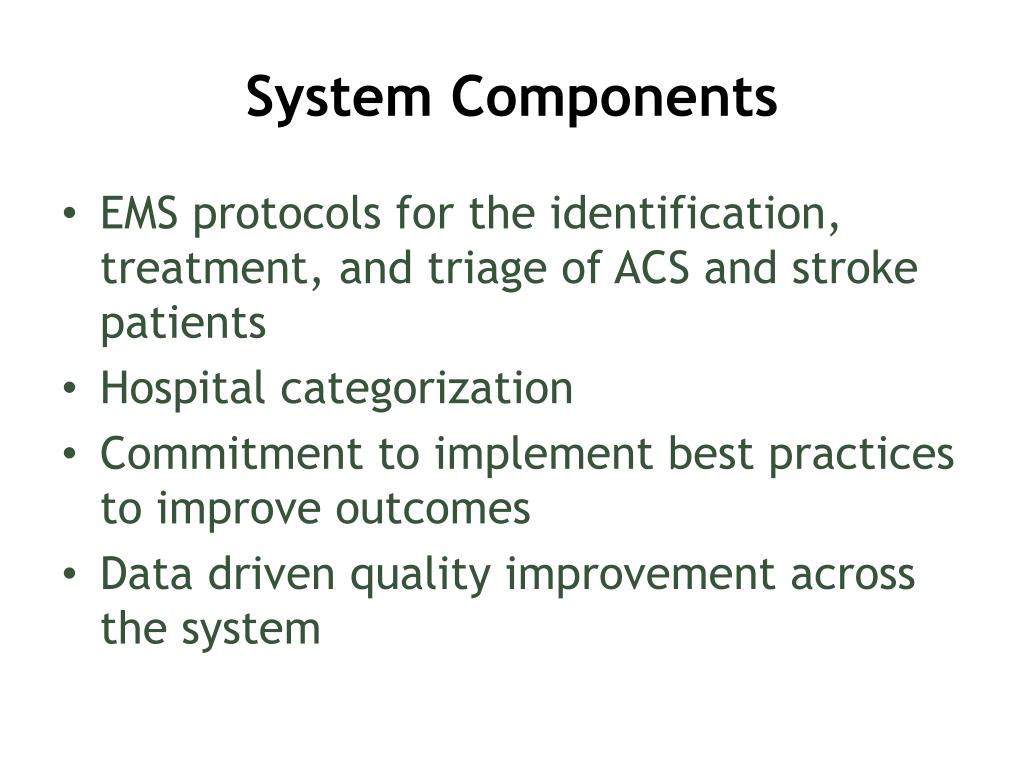 System Components

• EMS protocols for the identification, treatment, and triage of ACS and stroke patients
• Hospital categorization
• Commitment to implement best practices to improve outcomes
• Data driven quality improvement across the system